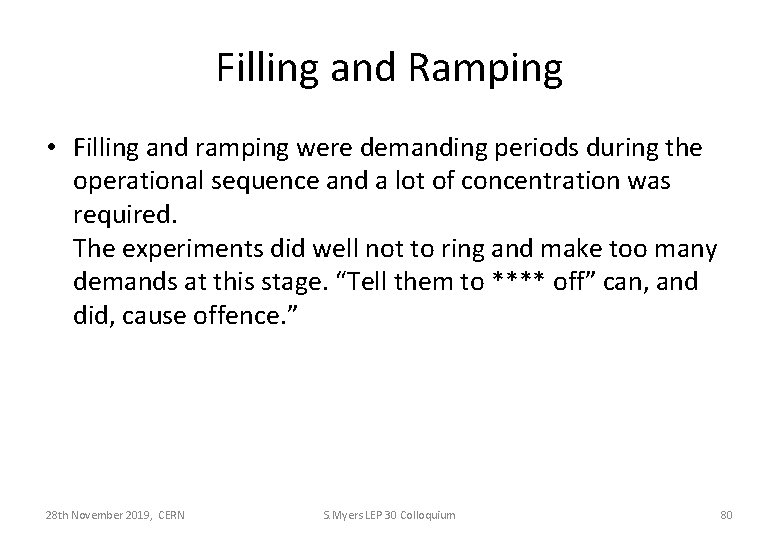 Filling and Ramping

• Filling and ramping were demanding periods during the operational sequence and a lot of concentration was required.
The experiments did well not to ring and make too many demands at this stage. “Tell them to **** off” can, and did, cause offence.”

28th November 2019, CERN

S.Myers LEP 30 Colloquium

80